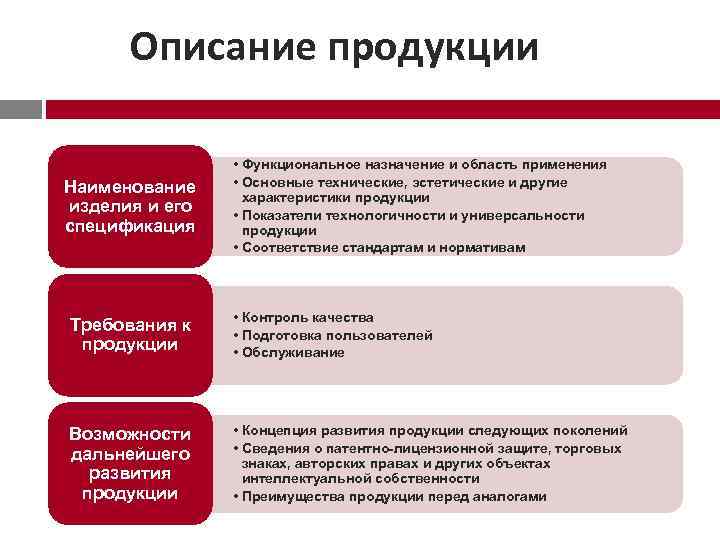 Описание продукции

Наименование изделия и его спецификация

• Функциональное назначение и область применения
• Основные технические, эстетические и другие характеристики продукции
• Показатели технологичности и универсальности продукции
• Соответствие стандартам и нормативам

Требования к продукции

• Контроль качества
• Подготовка пользователей
• Обслуживание

Возможности дальнейшего развития продукции

• Концепция развития продукции следующих поколений
• Сведения о патентно-лицензионной защите, торговых знаках, авторских правах и других объектах интеллектуальной собственности
• Преимущества продукции перед аналогами